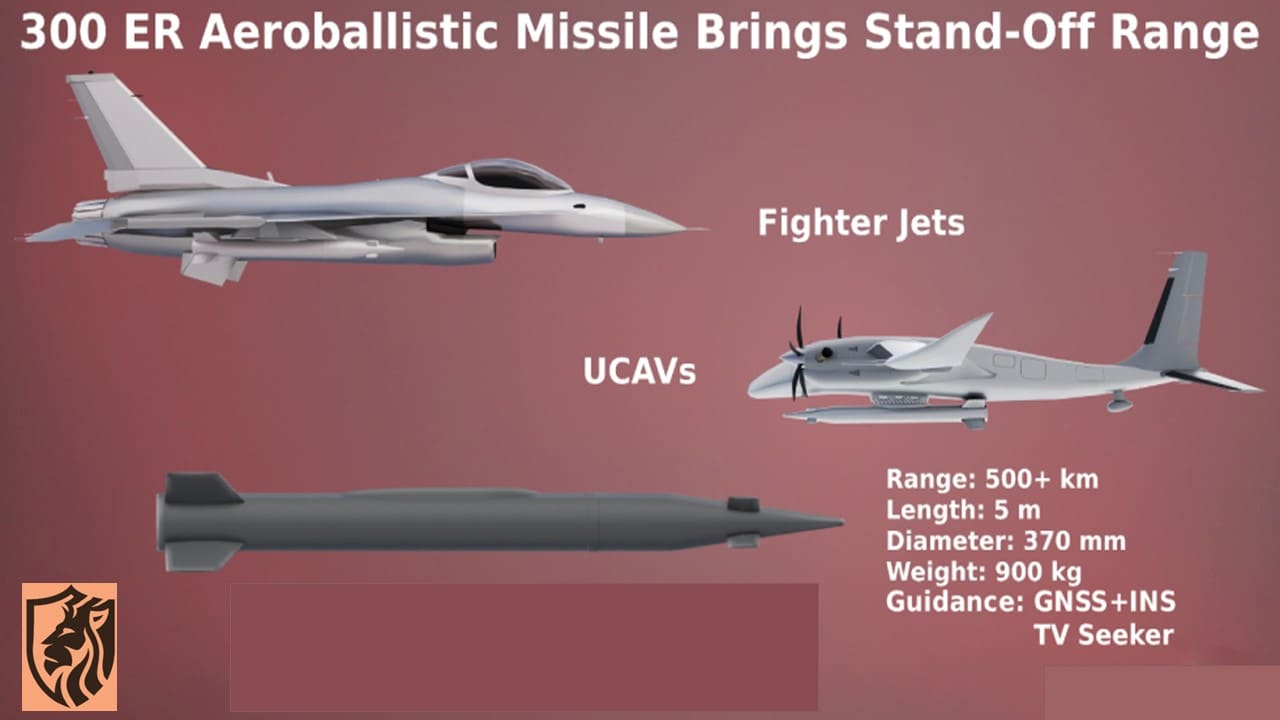 300 ER Aeroballistic Missile Brings Stand-Off Range

Fighter Jets

UCAVs

Range: 500+ km
Length: 5 m
Diameter: 370 mm
Weight: 900 kg
Guidance: GNSS+INS
TV Seeker